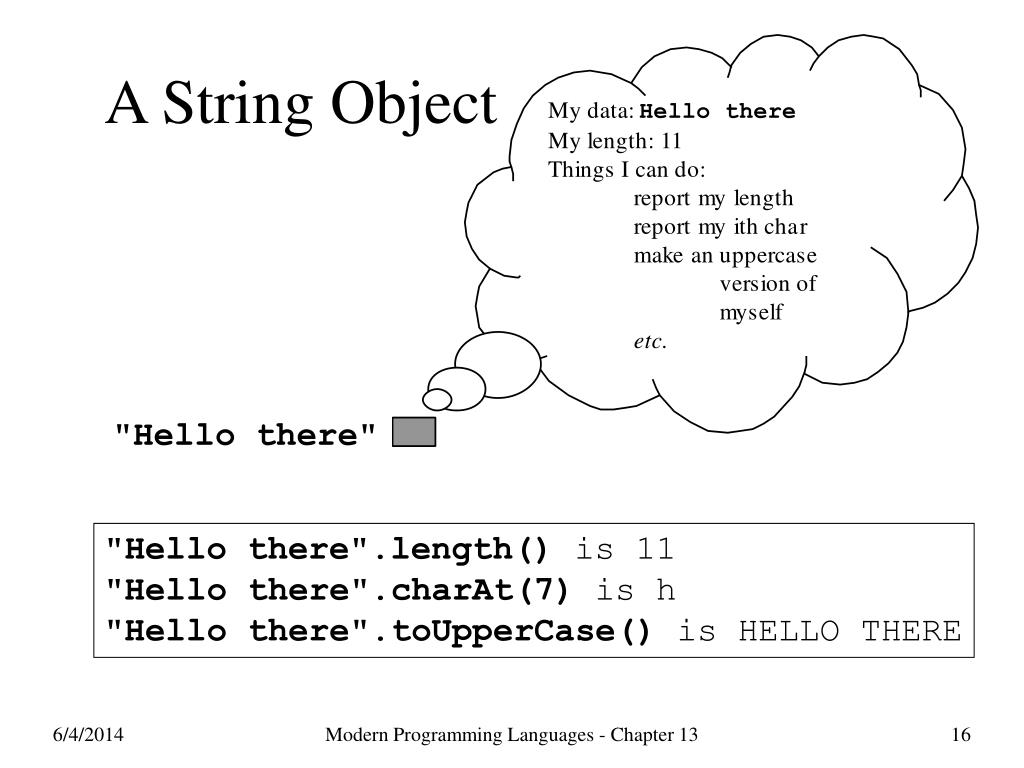 A String Object

My data: Hello there
My length: 11
Things I can do:
report my length
report my ith char
make an uppercase version of myself
etc.

"Hello there"

"Hello there".length() is 11
"Hello there".charAt(7) is h
"Hello there".toUpperCase() is HELLO THERE

6/4/2014

Modern Programming Languages - Chapter 13

16